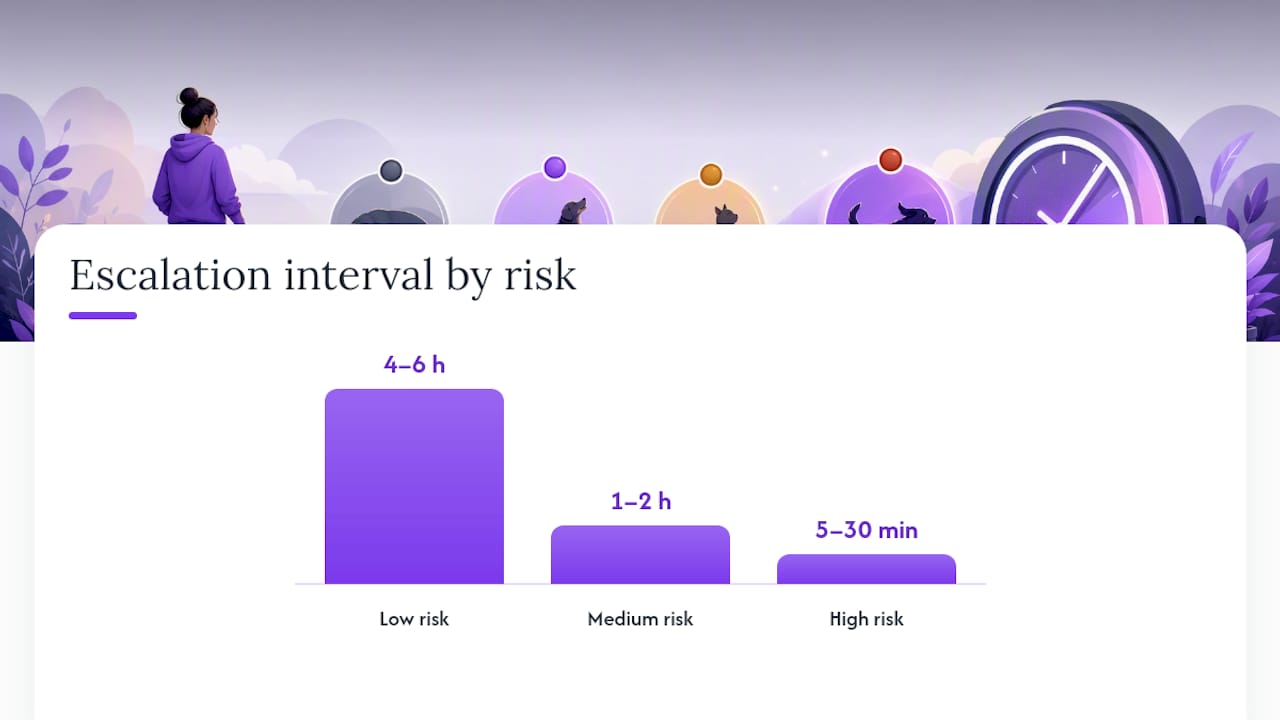 Escalation interval by risk

4–6 h

1–2 h

5–30 min

Low risk

Medium risk

High risk